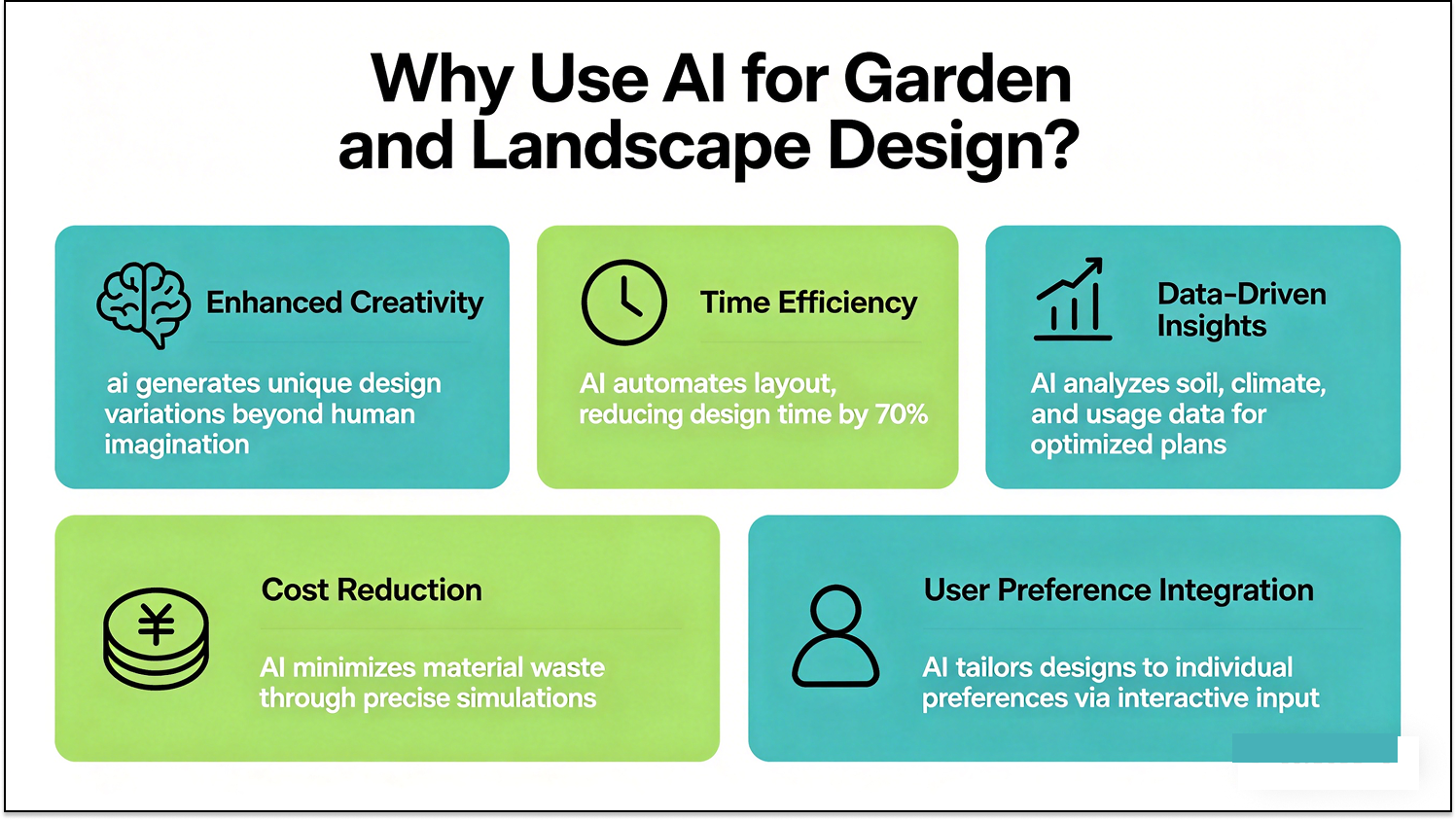 Why Use AI for Garden and Landscape Design?

Enhanced Creativity

ai generates unique design variations beyond human imagination

Time Efficiency

AI automates layout, reducing design time by 70%

Data-Driven Insights

AI analyzes soil, climate, and usage data for optimized plans

¥

Cost Reduction

AI minimizes material waste through precise simulations

User Preference Integration

AI tailors designs to individual preferences via interactive input